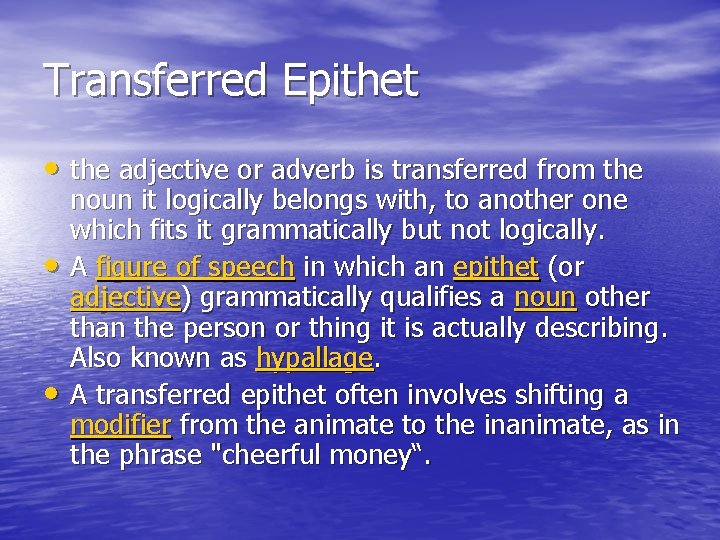 Transferred Epithet

• the adjective or adverb is transferred from the noun it logically belongs with, to another one which fits it grammatically but not logically.
• A figure of speech in which an epithet (or adjective) grammatically qualifies a noun other than the person or thing it is actually describing. Also known as hypallage.
• A transferred epithet often involves shifting a modifier from the animate to the inanimate, as in the phrase "cheerful money“.